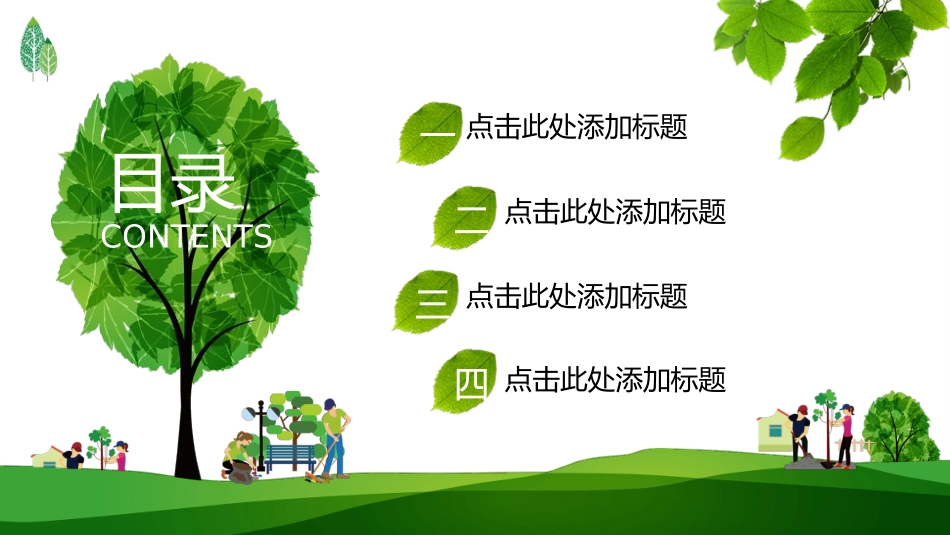 目录
CONTENTS

一 点击此处添加标题

二 点击此处添加标题

三 点击此处添加标题

四 点击此处添加标题